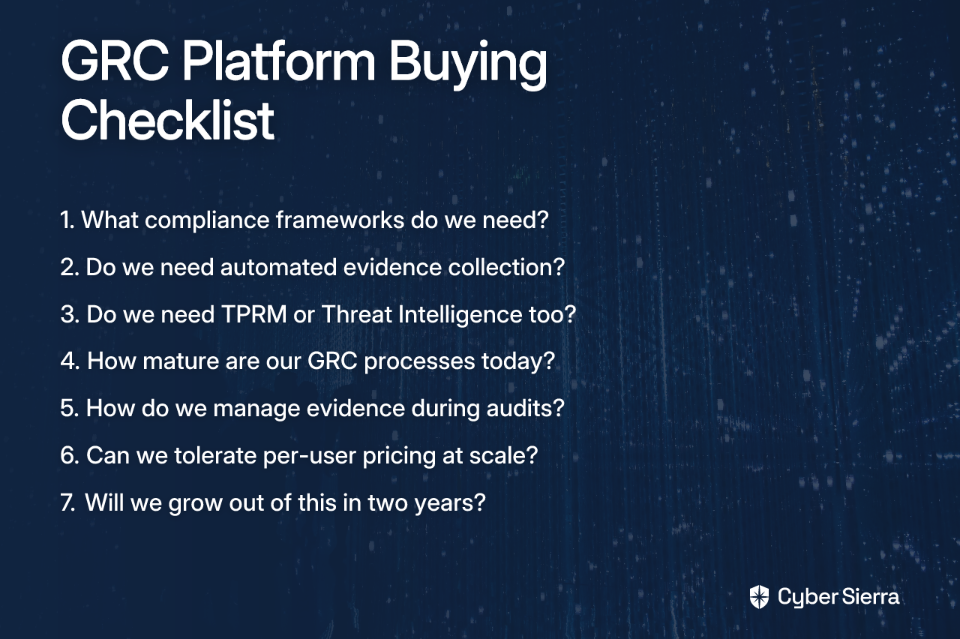 GRC Platform Buying Checklist

1. What compliance frameworks do we need?

2. Do we need automated evidence collection?

3. Do we need TPRM or Threat Intelligence too?

4. How mature are our GRC processes today?

5. How do we manage evidence during audits?

6. Can we tolerate per-user pricing at scale?

7. Will we grow out of this in two years?

Cyber Sierra